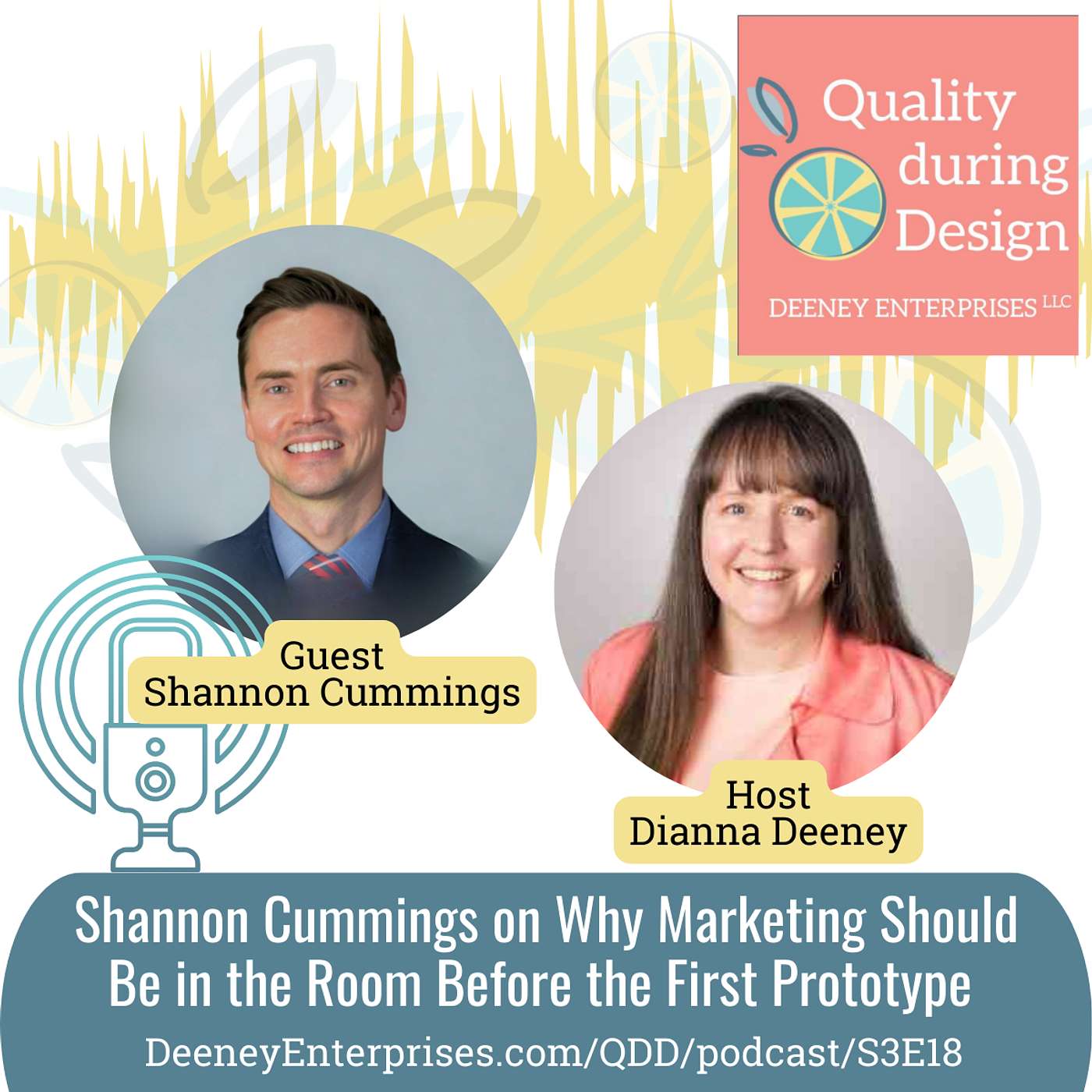 Quality during Design

DEENEY ENTERPRISES LLC

Guest
Shannon Cummings

Host
Dianna Deeney

Shannon Cummings on Why Marketing Should Be in the Room Before the First Prototype

DeeneyEnterprises.com/QDD/podcast/S3E18